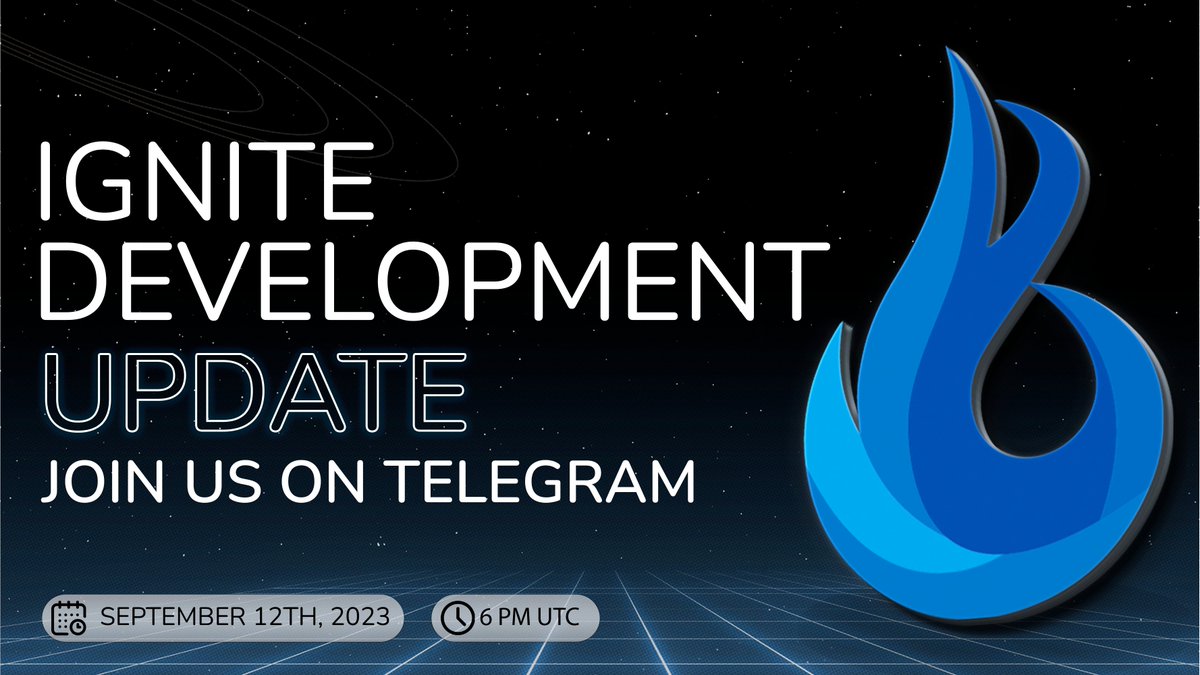 IGNITE
DEVELOPMENT
UPDATE
JOIN US ON TELEGRAM

SEPTEMBER 12TH, 2023

6 PM UTC